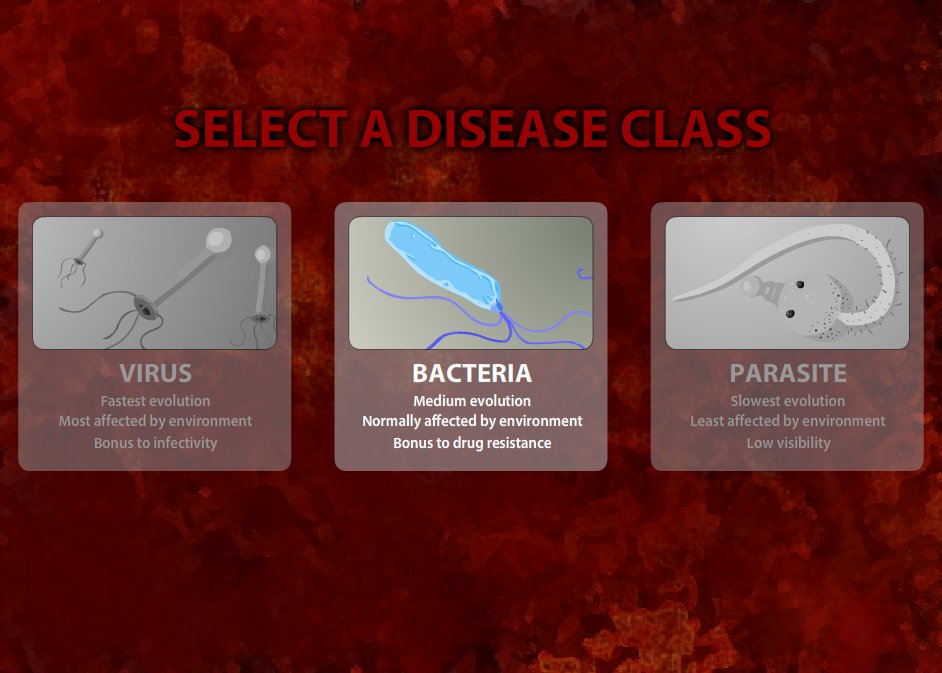 SELECT A DISEASE CLASS

VIRUS
Fastest evolution
Most affected by environment
Bonus to infectivity

BACTERIA
Medium evolution
Normally affected by environment
Bonus to drug resistance

PARASITE
Slowest evolution
Least affected by environment
Low visibility